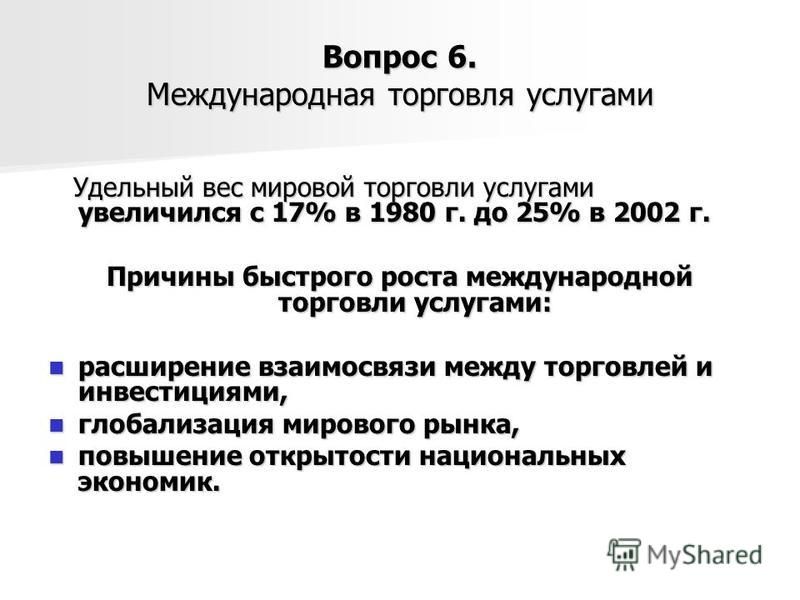 Вопрос 6.
Международная торговля услугами

Удельный вес мировой торговли услугами увеличился с 17% в 1980 г. до 25% в 2002 г.

Причины быстрого роста международной торговли услугами:

- расширение взаимосвязи между торговлей и инвестициями,
- глобализация мирового рынка,
- повышение открытости национальных экономик.

MyShared